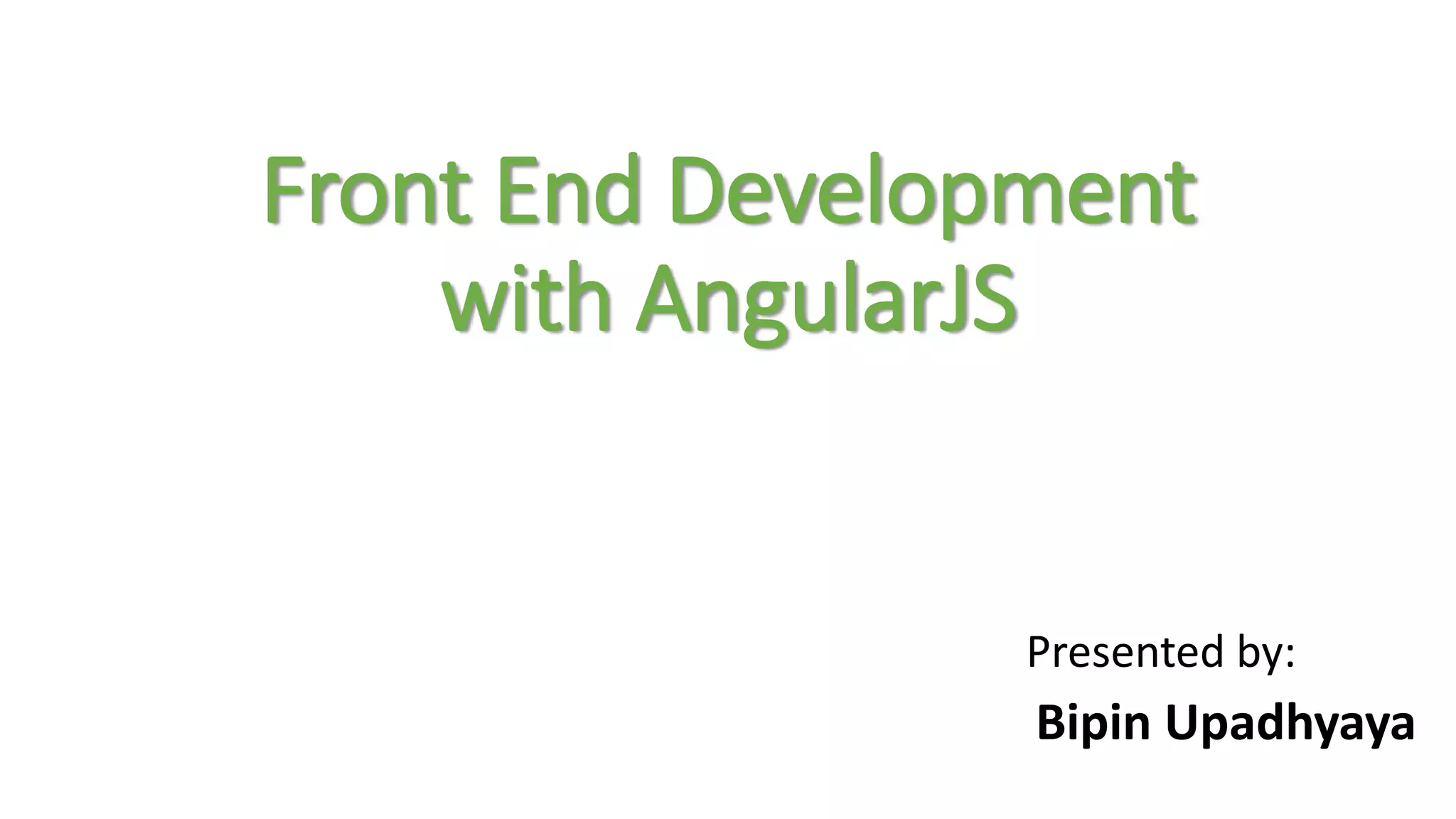 Front End Development with AngularJS

Presented by:

Bipin Upadhyaya